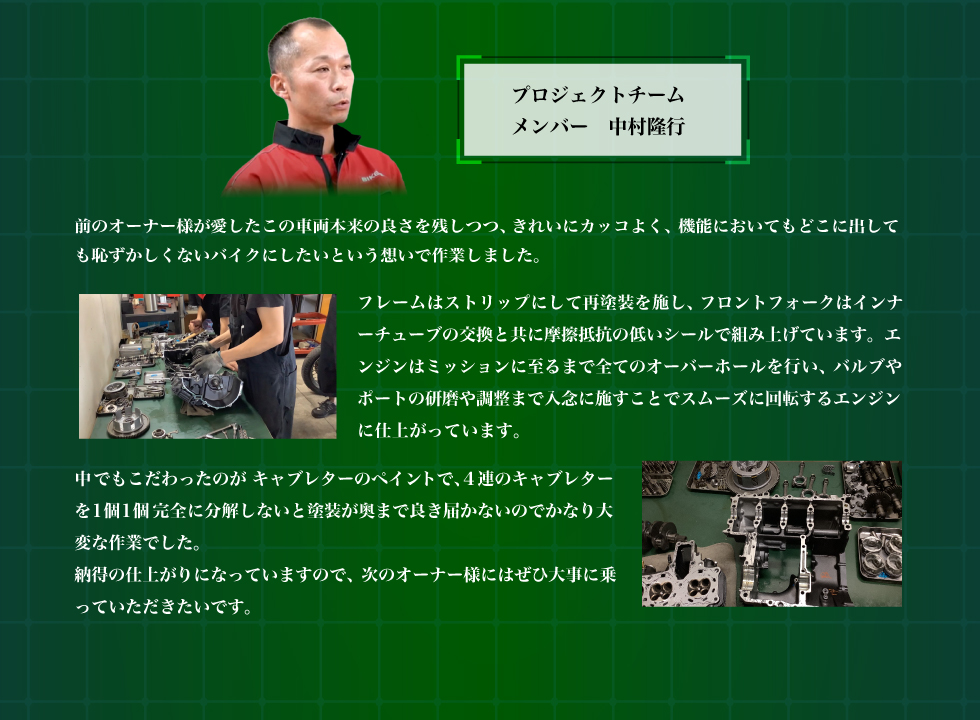 プロジェクトチーム
メンバー　中村隆行

前のオーナー様が愛したこの車両本来の良さを残しつつ、きれいにカッコよく、機能においてもどこに出しても恥ずかしくないバイクにしたいという想いで作業しました。

フレームはストリップにして再塗装を施し、フロントフォークはインナーチューブの交換と共に摩擦抵抗の低いシールで組み上げています。エンジンはミッションに至るまで全てのオーバーホールを行い、バルブやポートの研磨や調整まで入念に施すことでスムーズに回転するエンジンに仕上がっています。

中でもこだわったのが キャブレターのペイントで、４連のキャブレターを1個1個完全に分解しないと塗装が奥まで良き届かないのでかなり大変な作業でした。
納得の仕上がりになっていますので、次のオーナー様にはぜひ大事に乗っていただきたいです。